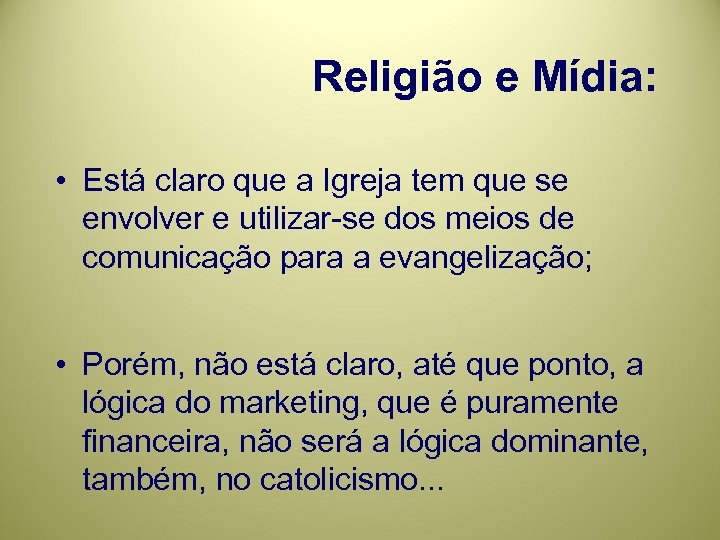 Religião e Mídia:

• Está claro que a Igreja tem que se envolver e utilizar-se dos meios de comunicação para a evangelização;

• Porém, não está claro, até que ponto, a lógica do marketing, que é puramente financeira, não será a lógica dominante, também, no catolicismo...